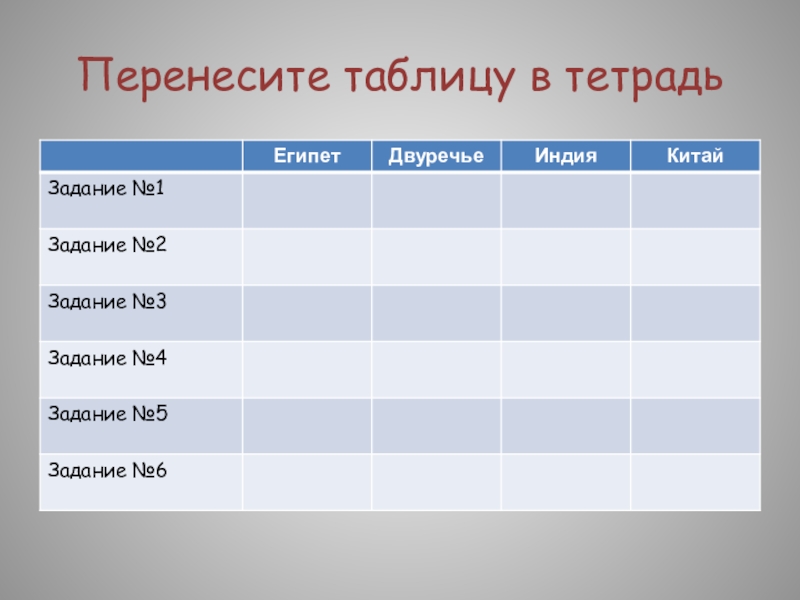 Перенесите таблицу в тетрадь

| | Египет | Двуречье | Индия | Китай |
|---|---|---|---|---|
| Задание №1 | | | | |
| Задание №2 | | | | |
| Задание №3 | | | | |
| Задание №4 | | | | |
| Задание №5 | | | | |
| Задание №6 | | | | |